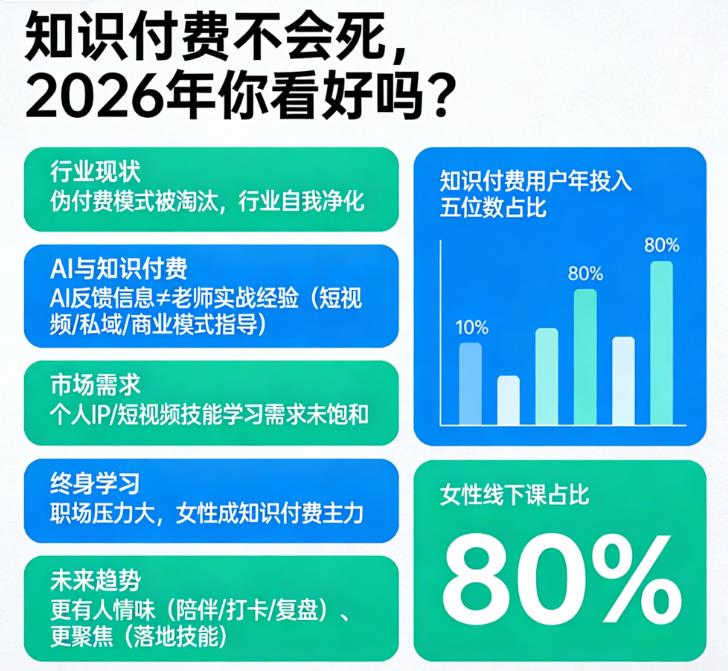 知识付费不会死，
2026年你看好吗？

行业现状
伪付费模式被淘汰，行业自我净化

AI与知识付费
AI反馈信息≠老师实战经验（短视频/私域/商业模式指导）

市场需求
个人IP/短视频技能学习需求未饱和

终身学习
职场压力大，女性成知识付费主力

未来趋势
更有人情味（陪伴/打卡/复盘）、更聚焦（落地技能）

知识付费用户年投入五位数占比

10%
80%
80%

女性线下课占比

80%